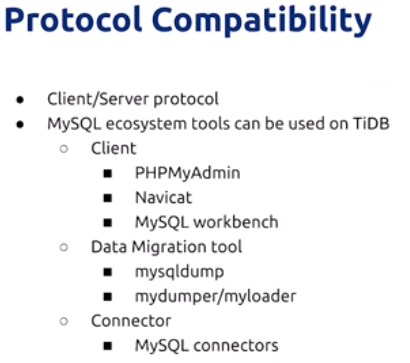 Protocol Compatibility

- Client/Server protocol
- MySQL ecosystem tools can be used on TiDB
  - Client
    - PHPMyAdmin
    - Navicat
    - MySQL workbench
  - Data Migration tool
    - mysqldump
    - mydumper/myloader
  - Connector
    - MySQL connectors